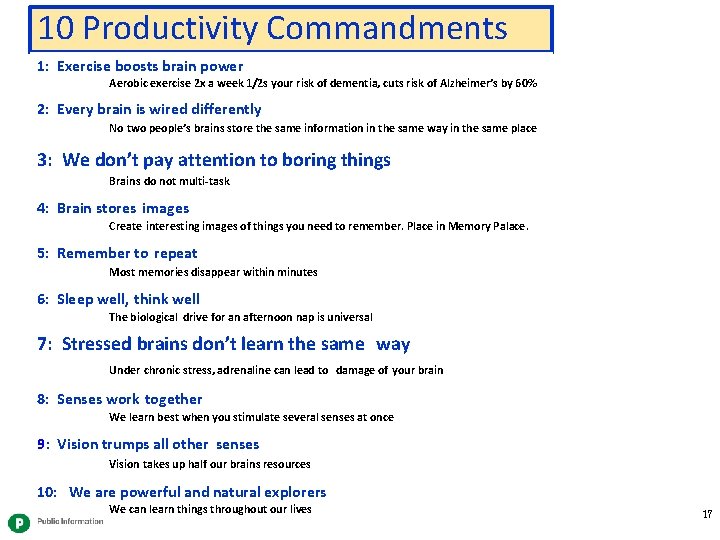 10 Productivity Commandments

1: Exercise boosts brain power

Aerobic exercise 2x a week 1/2s your risk of dementia, cuts risk of Alzheimer's by 60%

2: Every brain is wired differently

No two people's brains store the same information in the same way in the same place

3: We don't pay attention to boring things

Brains do not multi-task

4: Brain stores images

Create interesting images of things you need to remember. Place in Memory Palace.

5: Remember to repeat

Most memories disappear within minutes

6: Sleep well, think well

The biological drive for an afternoon nap is universal

7: Stressed brains don't learn the same way

Under chronic stress, adrenaline can lead to damage of your brain

8: Senses work together

We learn best when you stimulate several senses at once

9: Vision trumps all other senses

Vision takes up half our brains resources

10: We are powerful and natural explorers

We can learn things throughout our lives

P Public Information

17